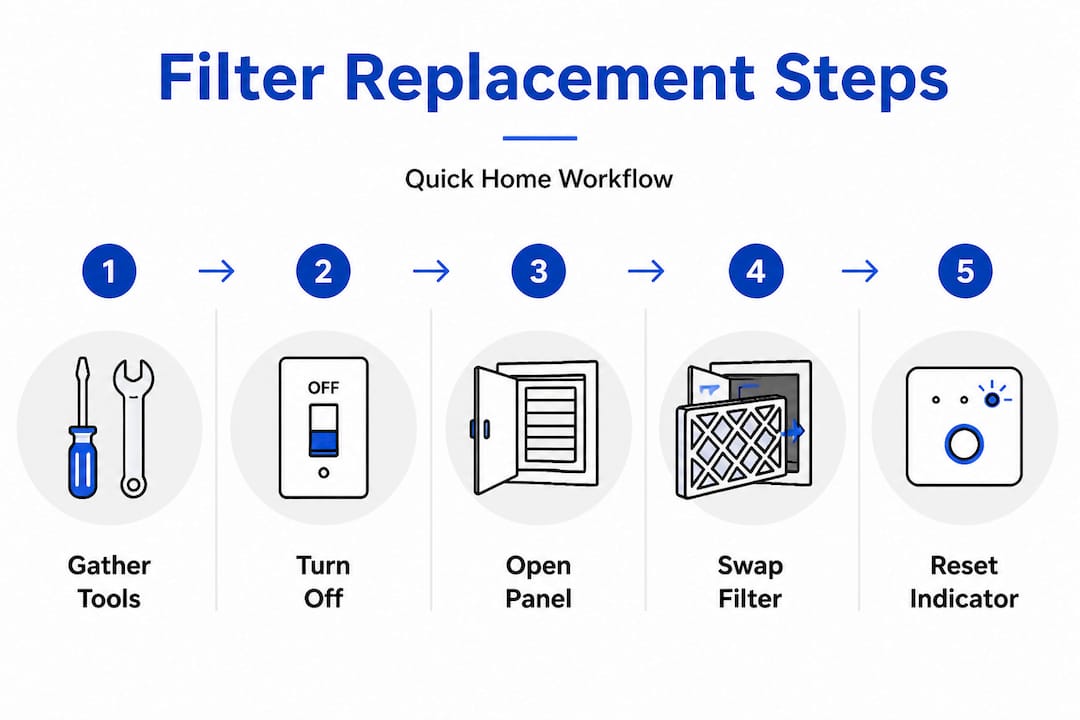 Filter Replacement Steps

Quick Home Workflow

1 → 2 → 3 → 4 → 5

OFF

Gather Tools

Turn Off

Open Panel

Swap Filter

Reset Indicator